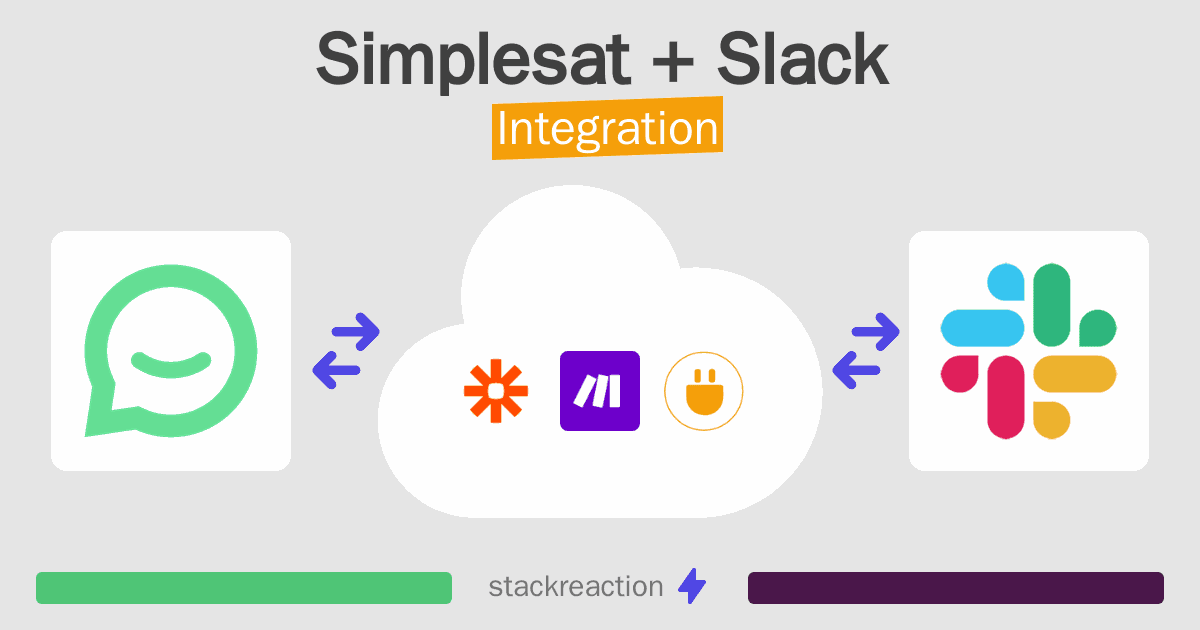 Simplesat + Slack
Integration

stackreaction